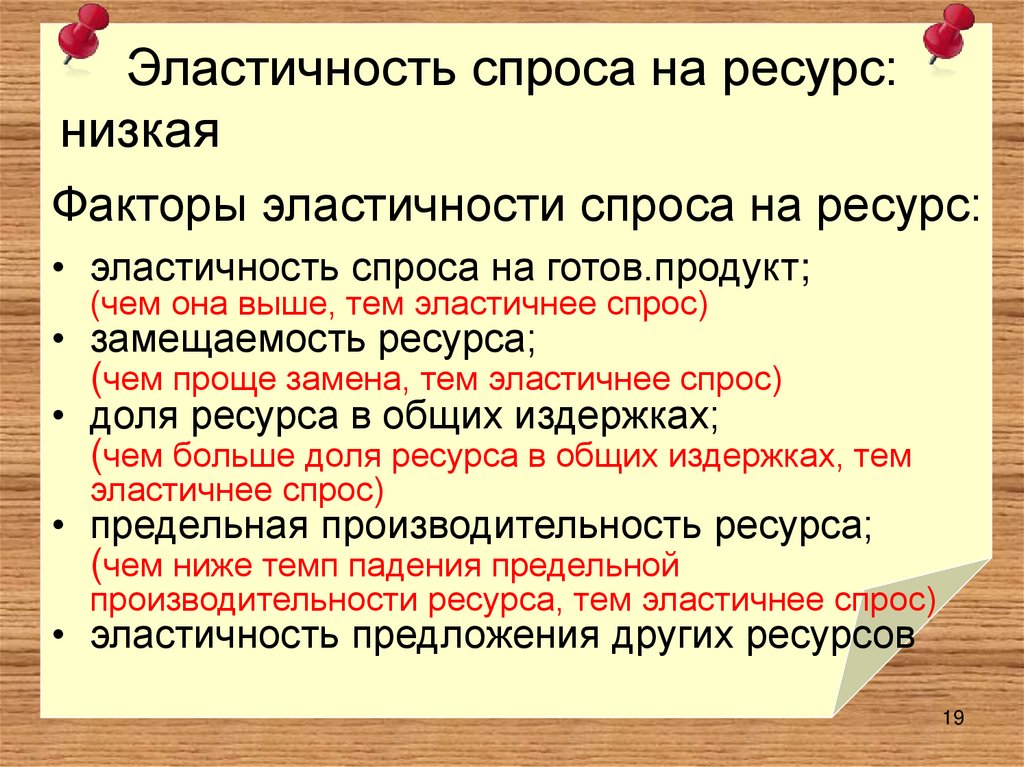 Эластичность спроса на ресурс: низкая

Факторы эластичности спроса на ресурс:

• эластичность спроса на готов.продукт;
(чем она выше, тем эластичнее спрос)
• замещаемость ресурса;
(чем проще замена, тем эластичнее спрос)
• доля ресурса в общих издержках;
(чем больше доля ресурса в общих издержках, тем эластичнее спрос)
• предельная производительность ресурса;
(чем ниже темп падения предельной производительности ресурса, тем эластичнее спрос)
• эластичность предложения других ресурсов

19